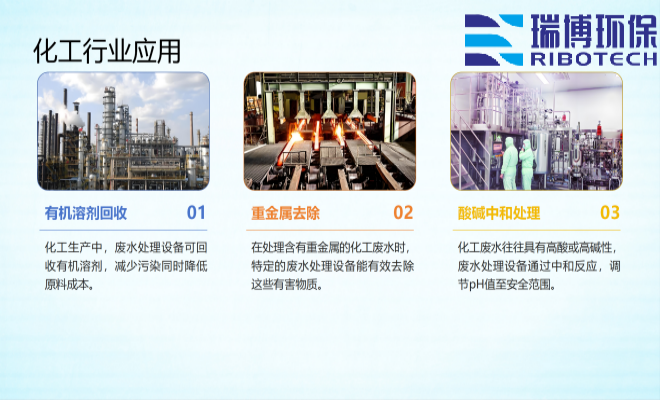 化工行业应用

瑞博环保
RIBOTECH

有机溶剂回收 01

化工生产中，废水处理设备可回收有机溶剂，减少污染同时降低原料成本。

重金属去除 02

在处理含有重金属的化工废水时，特定的废水处理设备能有效去除这些有害物质。

酸碱中和处理 03

化工废水往往具有高酸或高碱性，废水处理设备通过中和反应，调节pH值至安全范围。